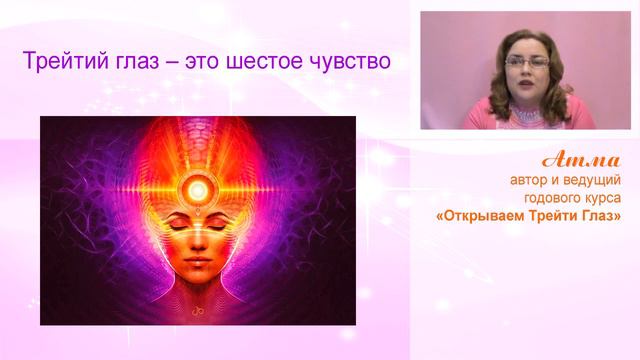 Трейтий глаз – это шестое чувство

Атма
автор и ведущий
годового курса
«Открываем Трейти Глаз»